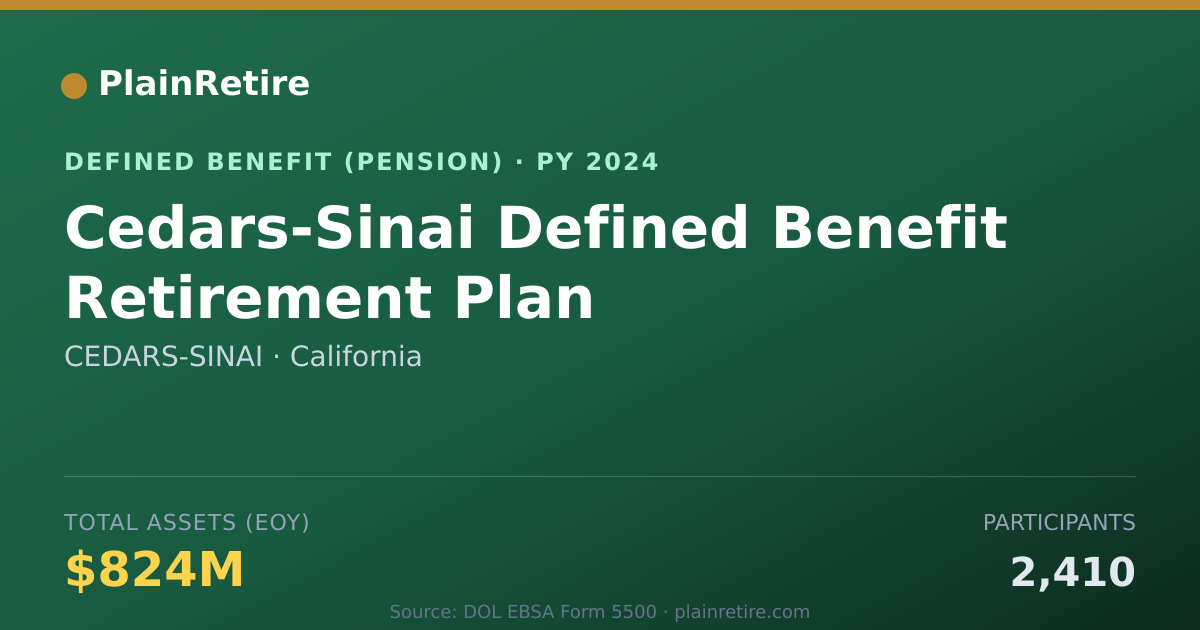 PlainRetire

DEFINED BENEFIT (PENSION) · PY 2024

Cedars-Sinai Defined Benefit Retirement Plan

CEDARS-SINAI · California

TOTAL ASSETS (EOY)

$824M

PARTICIPANTS

2,410

Source: DOL EBSA Form 5500 · plainretire.com